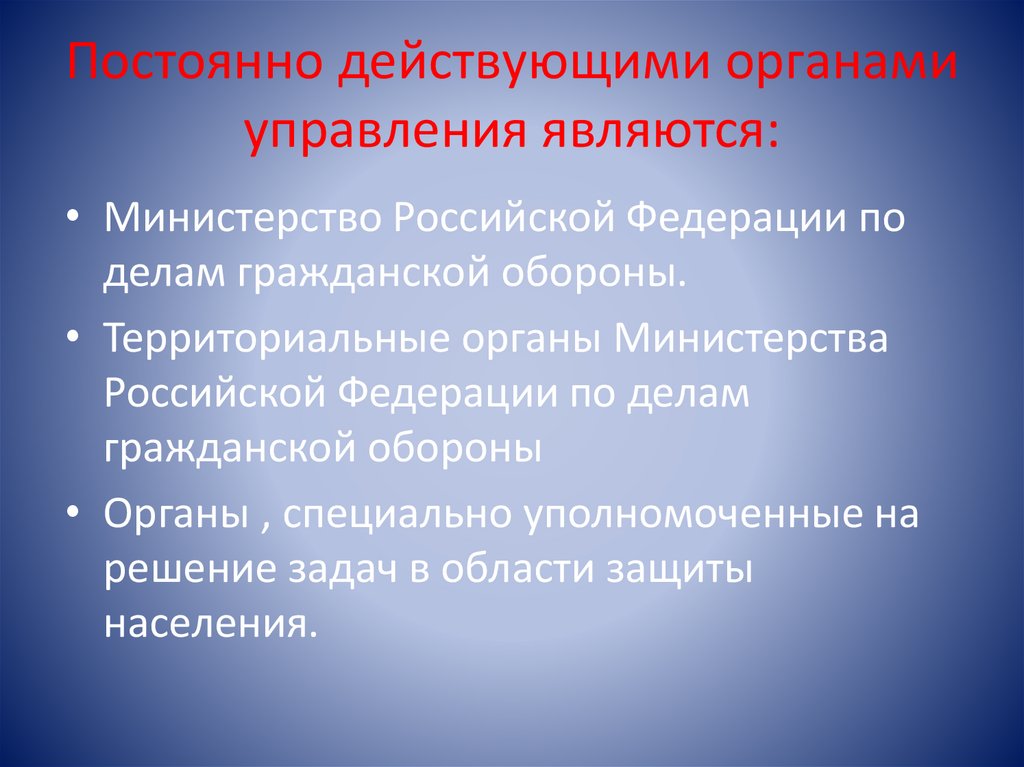 Постоянно действующими органами управления являются:

• Министерство Российской Федерации по делам гражданской обороны.
• Территориальные органы Министерства Российской Федерации по делам гражданской обороны
• Органы , специально уполномоченные на решение задач в области защиты населения.